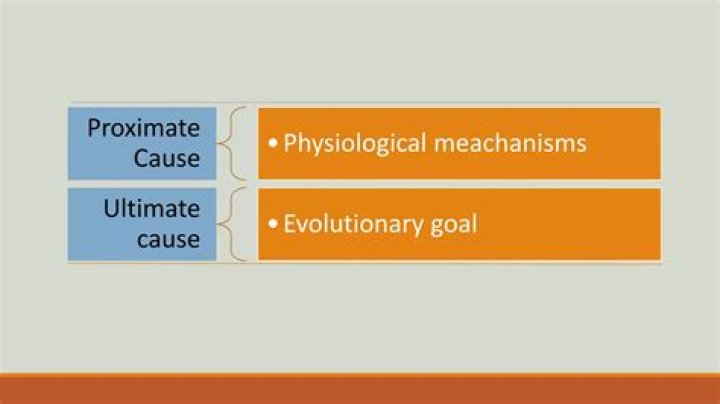 Proximate Cause

• Physiological meachanisms

Ultimate cause

• Evolutionary goal